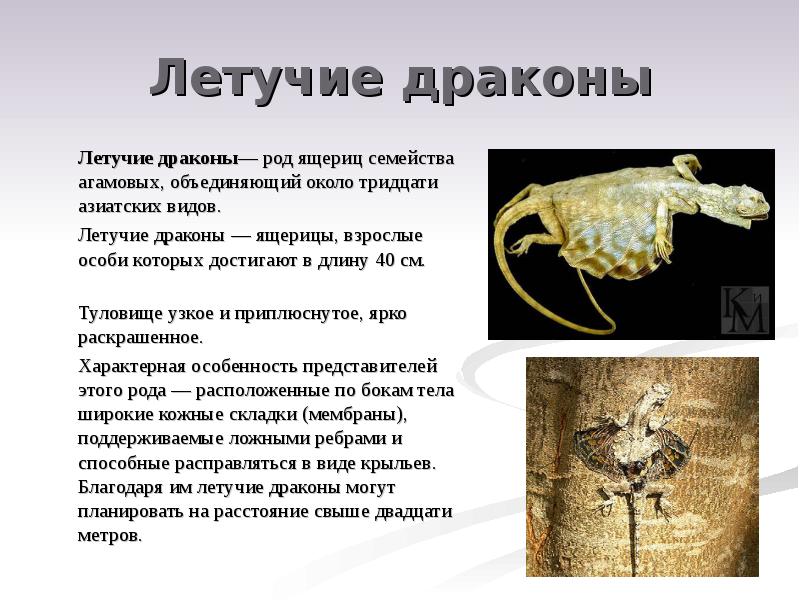 Летучие драконы

Летучие драконы— род ящериц семейства агамовых, объединяющий около тридцати азиатских видов.

Летучие драконы — ящерицы, взрослые особи которых достигают в длину 40 см.

Туловище узкое и приплюснутое, ярко раскрашенное.

Характерная особенность представителей этого рода — расположенные по бокам тела широкие кожные складки (мембраны), поддерживаемые ложными ребрами и способные расправляться в виде крыльев. Благодаря им летучие драконы могут планировать на расстояние свыше двадцати метров.

КиМ